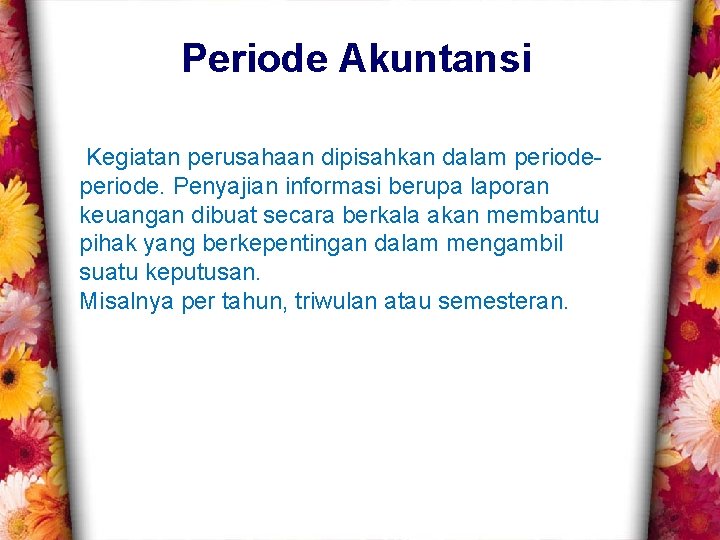 Periode Akuntansi

Kegiatan perusahaan dipisahkan dalam periode-periode. Penyajian informasi berupa laporan keuangan dibuat secara berkala akan membantu pihak yang berkepentingan dalam mengambil suatu keputusan.
Misalnya per tahun, triwulan atau semesteran.